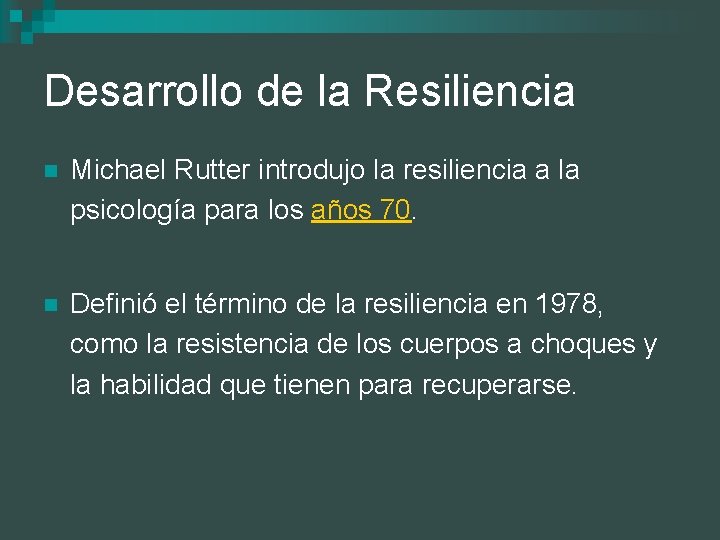 Desarrollo de la Resiliencia

Michael Rutter introdujo la resiliencia a la psicología para los años 70.

Definió el término de la resiliencia en 1978, como la resistencia de los cuerpos a choques y la habilidad que tienen para recuperarse.